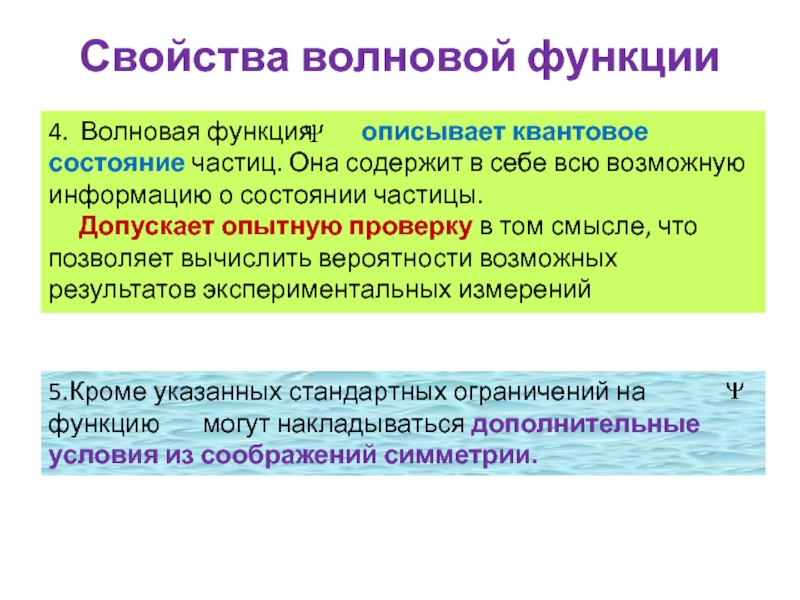 Свойства волновой функции

4. Волновая функция $\Psi$ описывает квантовое состояние частиц. Она содержит в себе всю возможную информацию о состоянии частицы.

Допускает опытную проверку в том смысле, что позволяет вычислить вероятности возможных результатов экспериментальных измерений

5.Кроме указанных стандартных ограничений на $\Psi$ функцию могут накладываться дополнительные условия из соображений симметрии.